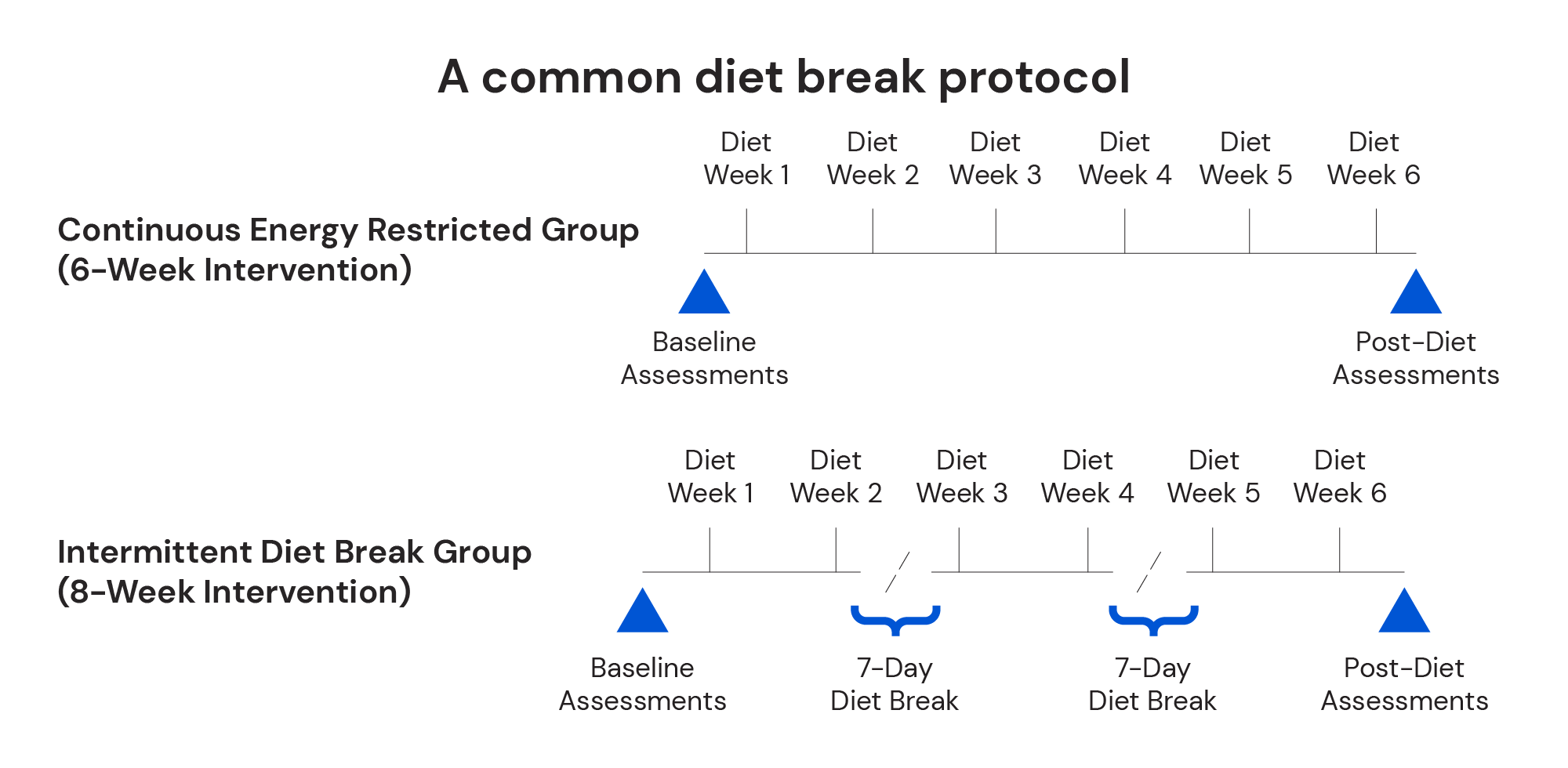 A common diet break protocol

Continuous Energy Restricted Group
(6-Week Intervention)

Diet Week 1
Diet Week 2
Diet Week 3
Diet Week 4
Diet Week 5
Diet Week 6

Baseline Assessments

Post-Diet Assessments

Intermittent Diet Break Group
(8-Week Intervention)

Diet Week 1
Diet Week 2
Diet Week 3
Diet Week 4
Diet Week 5
Diet Week 6

Baseline Assessments

7-Day Diet Break

7-Day Diet Break

Post-Diet Assessments